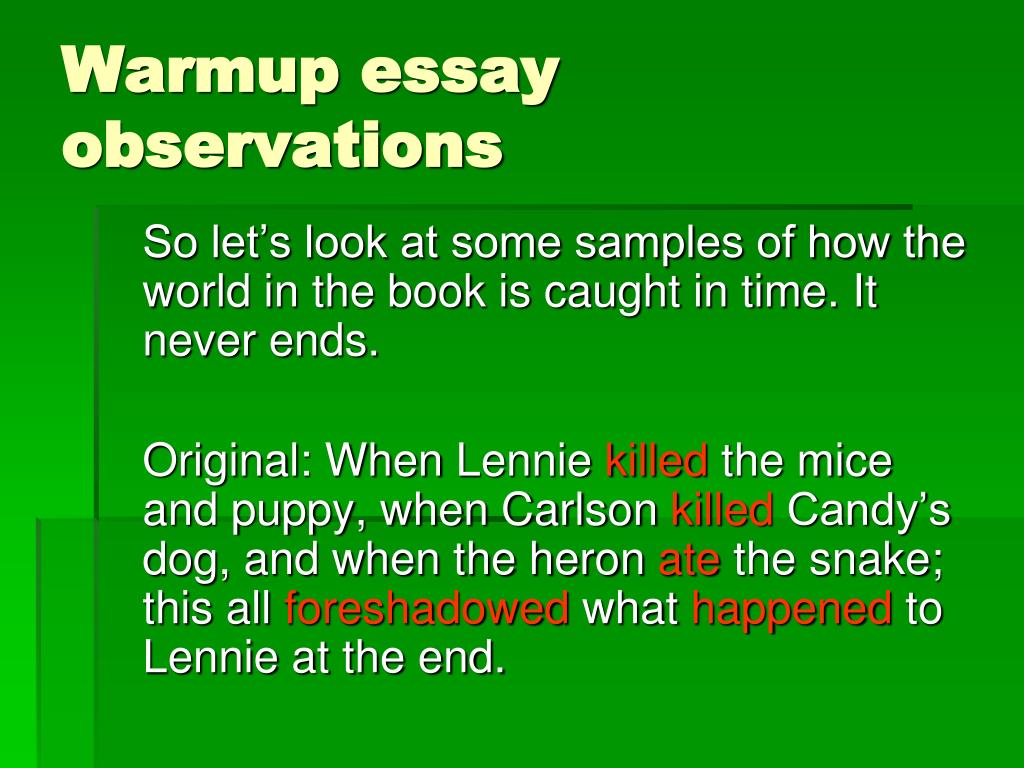 Warmup essay observations

So let’s look at some samples of how the world in the book is caught in time. It never ends.

Original: When Lennie killed the mice and puppy, when Carlson killed Candy’s dog, and when the heron ate the snake; this all foreshadowed what happened to Lennie at the end.